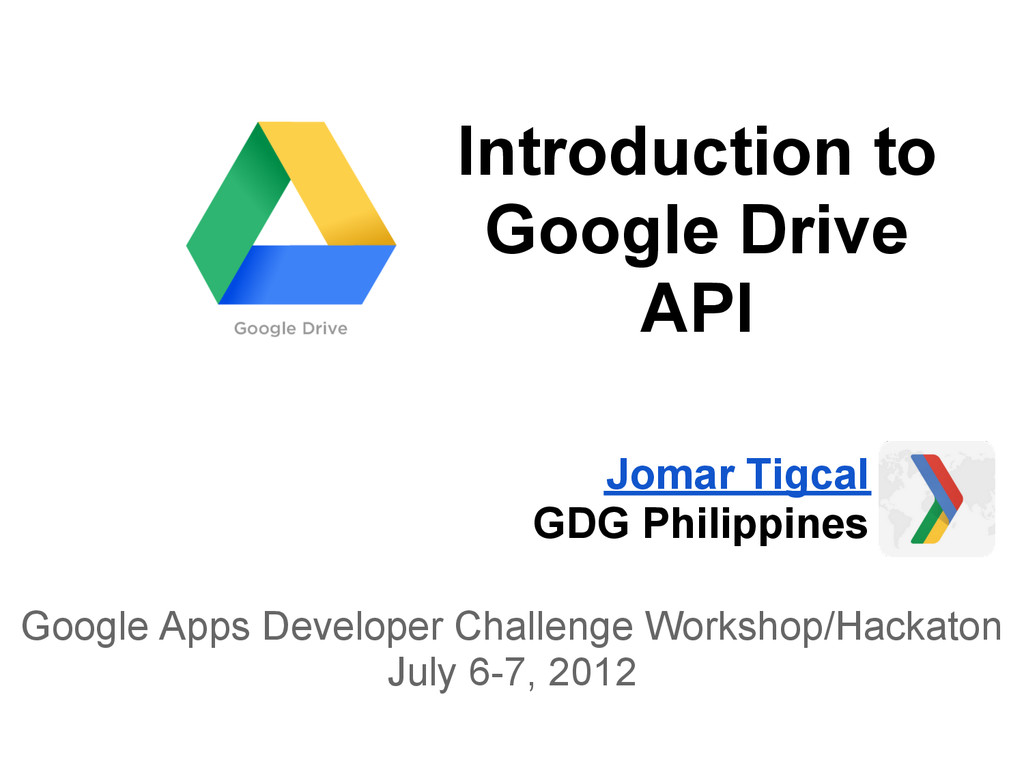 Google Drive

Introduction to Google Drive API

Jomar Tigcal
GDG Philippines

Google Apps Developer Challenge Workshop/Hackaton
July 6-7, 2012